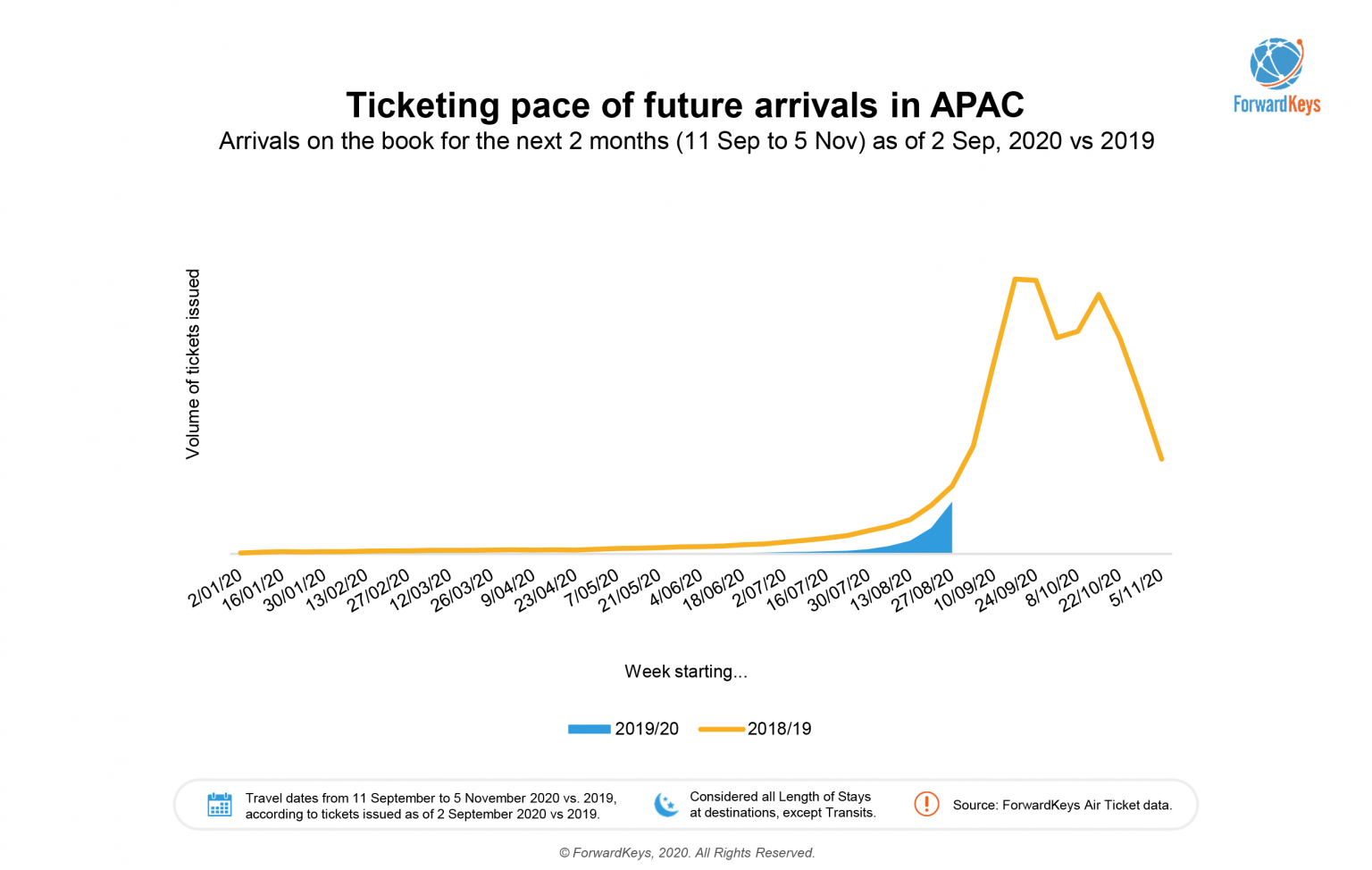 ForwardKeys

Ticketing pace of future arrivals in APAC
Arrivals on the book for the next 2 months (11 Sep to 5 Nov) as of 2 Sep, 2020 vs 2019

Volume of tickets issued

2/01/20 16/01/20 30/01/20 13/02/20 27/02/20 12/03/20 26/03/20 9/04/20 23/04/20 7/05/20 21/05/20 4/06/20 18/06/20 2/07/20 16/07/20 30/07/20 13/08/20 27/08/20 10/09/20 24/09/20 8/10/20 22/10/20 5/11/20

Week starting...

2019/20 2018/19

Travel dates from 11 September to 5 November 2020 vs. 2019, according to tickets issued as of 2 September 2020 vs 2019.

Considered all Length of Stays at destinations, except Transits.

Source: ForwardKeys Air Ticket data.

© ForwardKeys, 2020. All Rights Reserved.